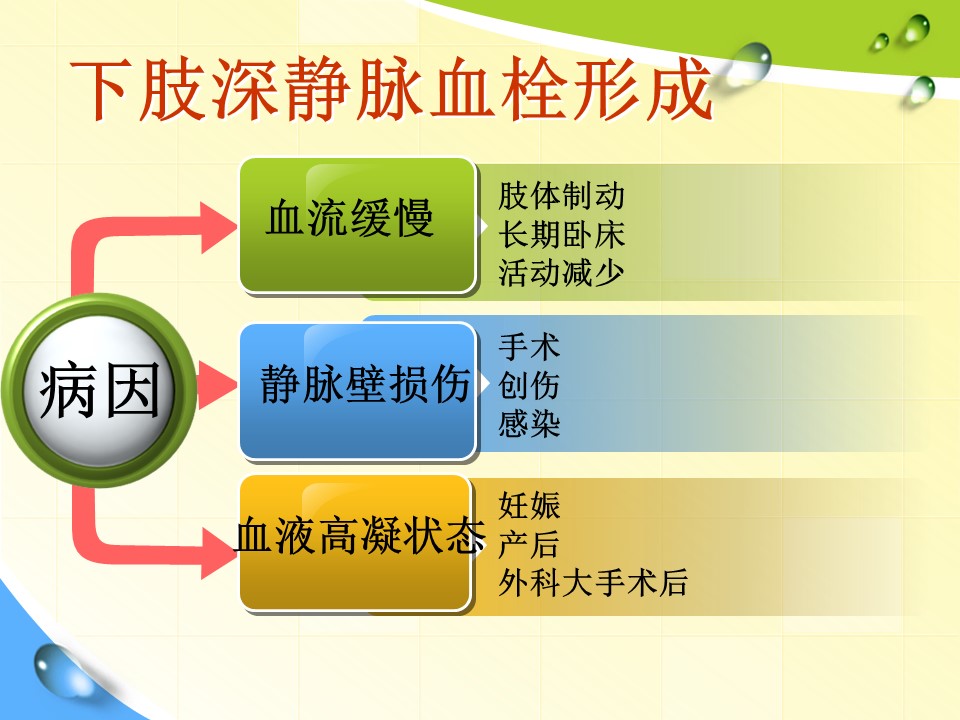 下肢深静脉血栓形成

病因

血流缓慢
肢体制动
长期卧床
活动减少

静脉壁损伤
手术
创伤
感染

血液高凝状态
妊娠
产后
外科大手术后